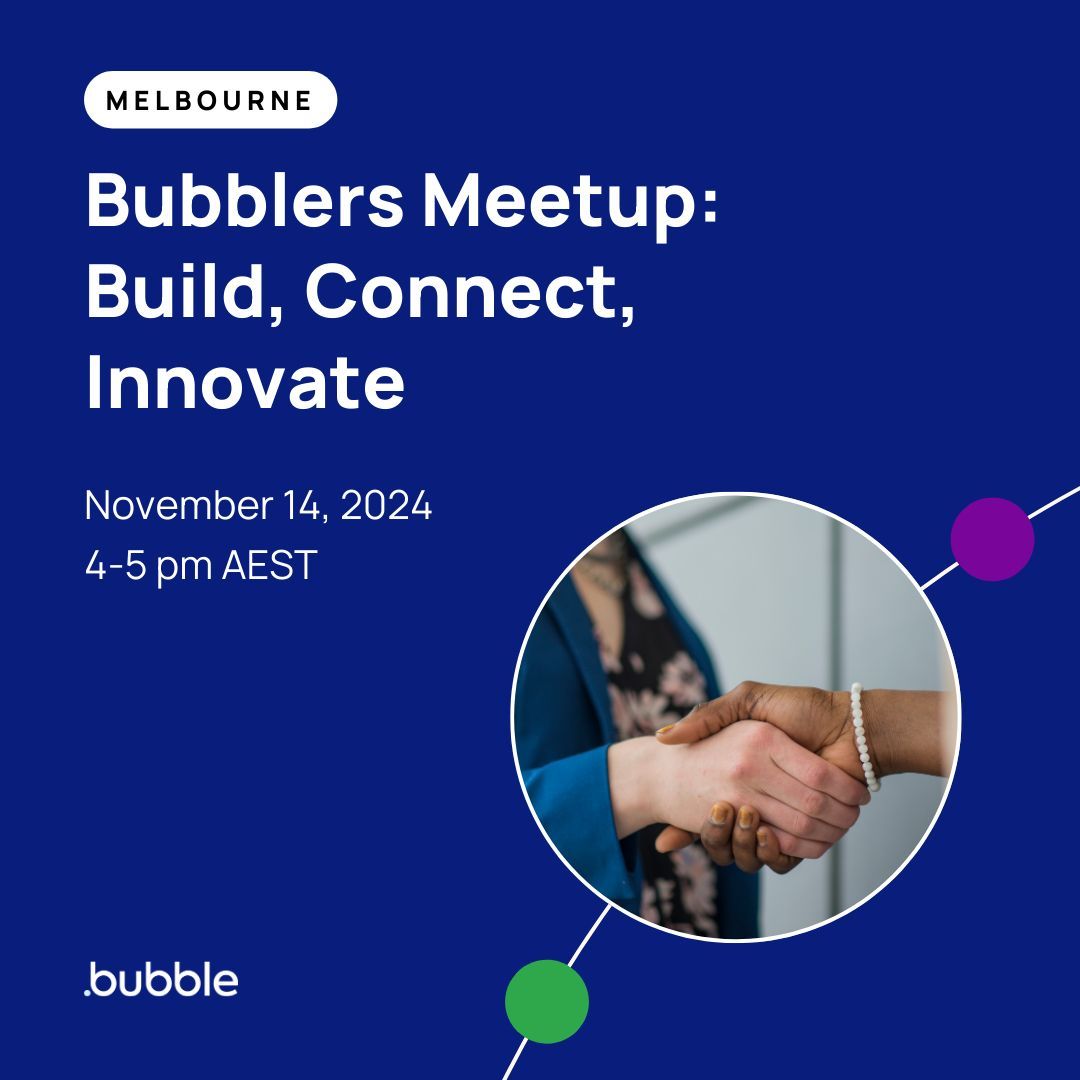 MELBOURNE

Bubblers Meetup: Build, Connect, Innovate

November 14, 2024
4-5 pm AEST

.bubble